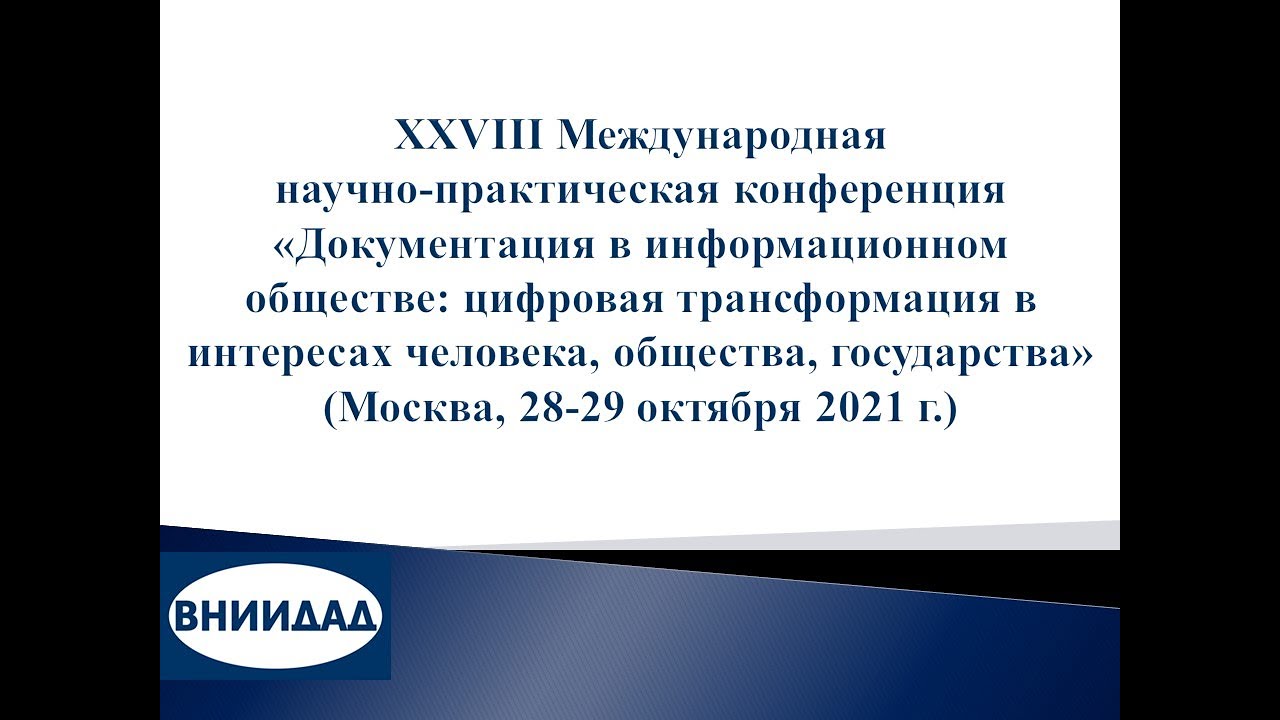 XXVIII Международная научно-практическая конференция «Документация в информационном обществе: цифровая трансформация в интересах человека, общества, государства» (Москва, 28-29 октября 2021 г.)

ВНИИДАД